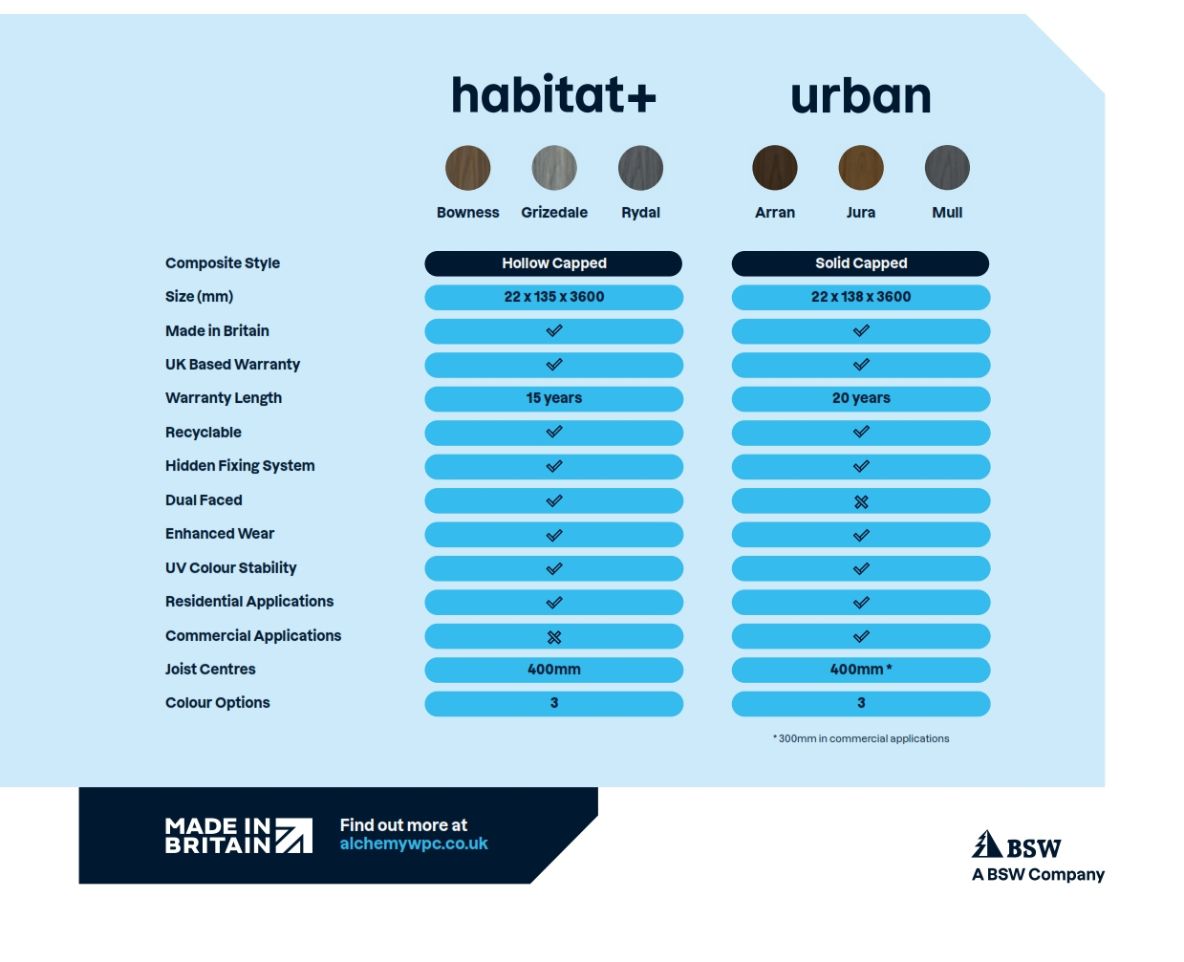 | | habitat+ | urban |
|---|---|---|
| | Bowness Grizedale Rydal | Arran Jura Mull |
| Composite Style | Hollow Capped | Solid Capped |
| Size (mm) | 22 x 135 x 3600 | 22 x 138 x 3600 |
| Made in Britain | ✓ | ✓ |
| UK Based Warranty | ✓ | ✓ |
| Warranty Length | 15 years | 20 years |
| Recyclable | ✓ | ✓ |
| Hidden Fixing System | ✓ | ✓ |
| Dual Faced | ✓ | ✗ |
| Enhanced Wear | ✓ | ✓ |
| UV Colour Stability | ✓ | ✓ |
| Residential Applications | ✓ | ✓ |
| Commercial Applications | ✗ | ✓ |
| Joist Centres | 400mm | 400mm * |
| Colour Options | 3 | 3 |

* 300mm in commercial applications

MADE IN BRITAIN

Find out more at alchemywpc.co.uk

BSW
A BSW Company